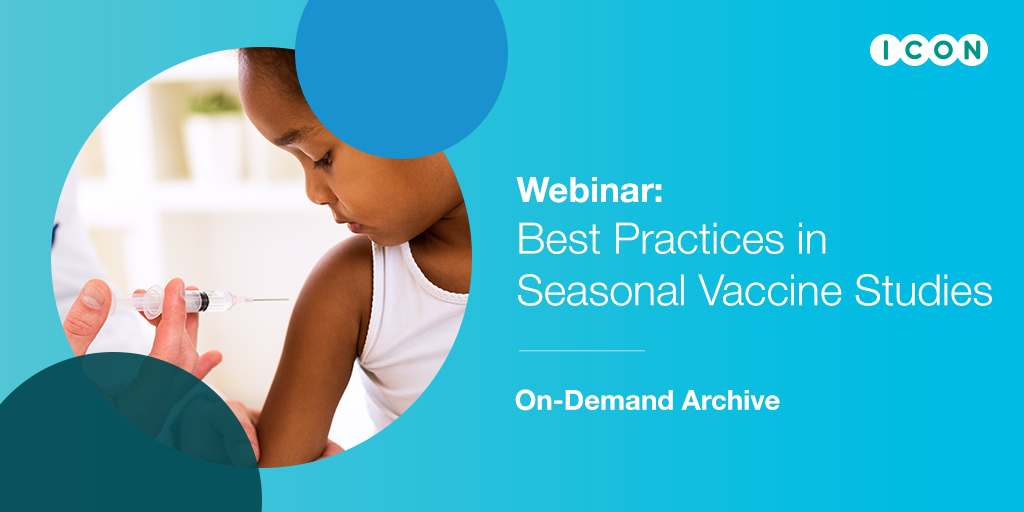 ICON

Webinar:
Best Practices in Seasonal Vaccine Studies

On-Demand Archive